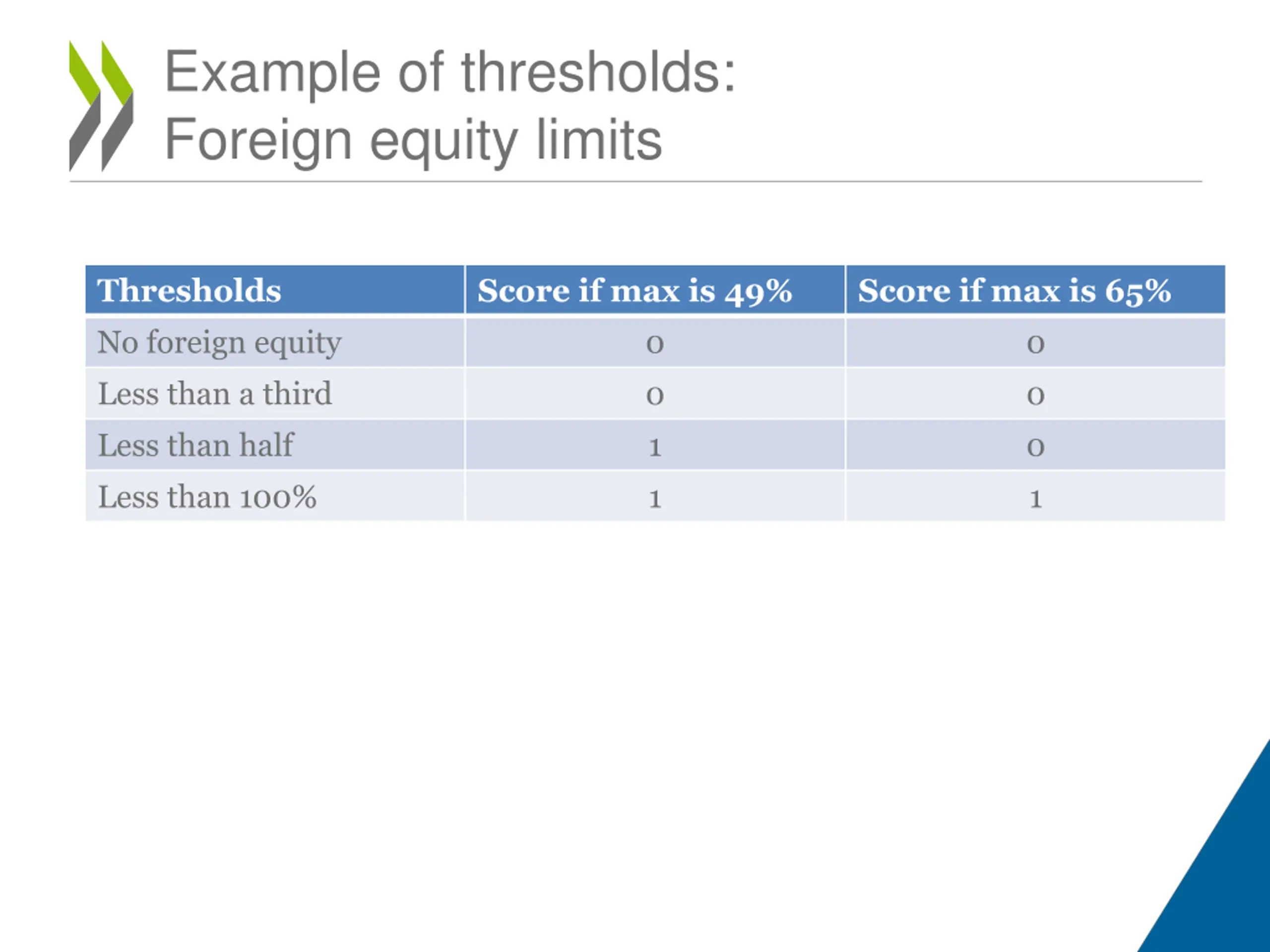 Example of thresholds:
Foreign equity limits

| Thresholds | Score if max is 49% | Score if max is 65% |
|---|---|---|
| No foreign equity | 0 | 0 |
| Less than a third | 0 | 0 |
| Less than half | 1 | 0 |
| Less than 100% | 1 | 1 |